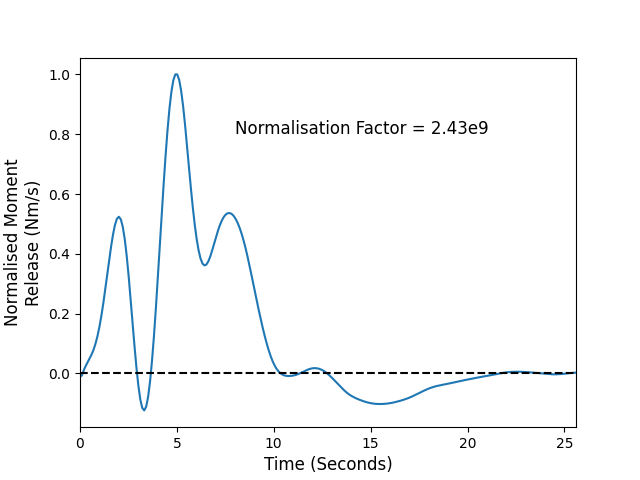 Normalised Moment Release (Nm/s)

1.0
0.8
0.6
0.4
0.2
0.0

Normalisation Factor = 2.43e9

0
5
10
15
20
25

Time (Seconds)